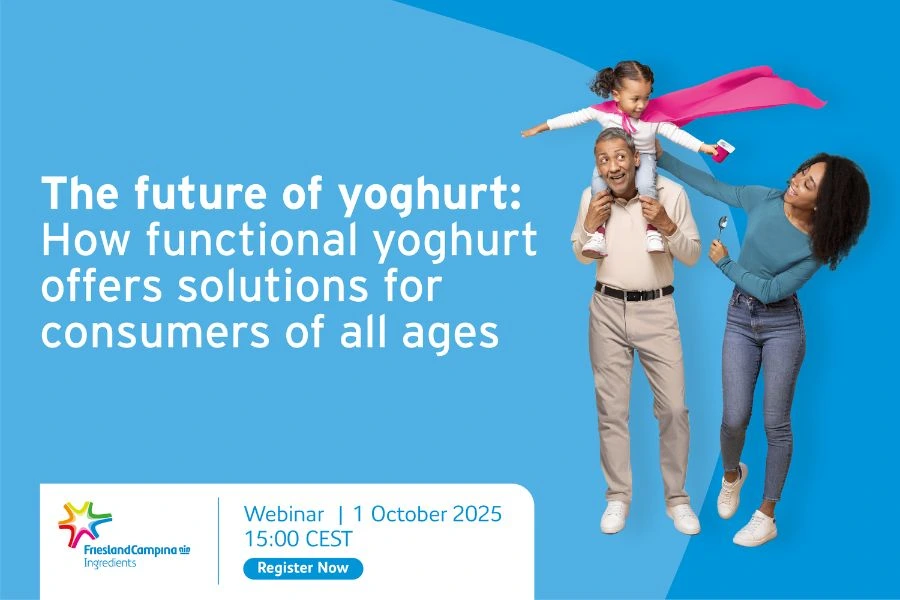 The future of yoghurt:
How functional yoghurt offers solutions for consumers of all ages

FrieslandCampina
Ingredients

Webinar | 1 October 2025
15:00 CEST

Register Now